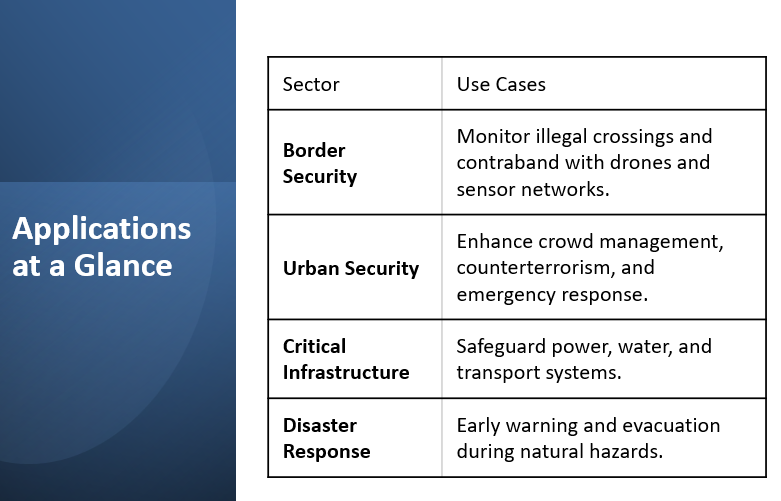 Applications at a Glance

| Sector | Use Cases |
|---|---|
| **Border Security** | Monitor illegal crossings and contraband with drones and sensor networks. |
| **Urban Security** | Enhance crowd management, counterterrorism, and emergency response. |
| **Critical Infrastructure** | Safeguard power, water, and transport systems. |
| **Disaster Response** | Early warning and evacuation during natural hazards. |